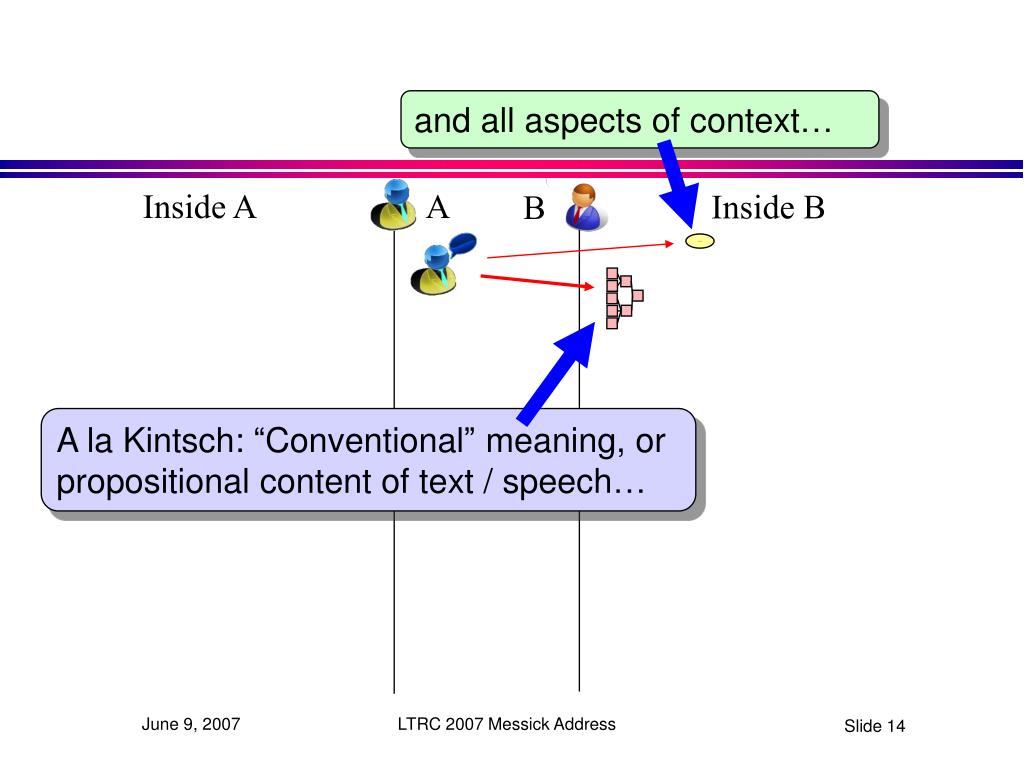 and all aspects of context…

Inside A

A

B

Inside B

A la Kintsch: “Conventional” meaning, or propositional content of text / speech…

June 9, 2007

LTRC 2007 Messick Address

Slide 14